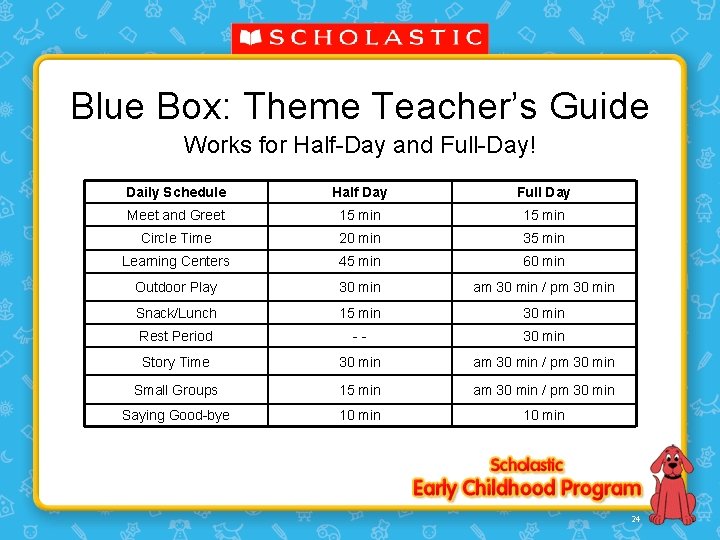 SCHOLASTIC

Blue Box: Theme Teacher's Guide

Works for Half-Day and Full-Day!

| Daily Schedule | Half Day | Full Day |
|---|---|---|
| Meet and Greet | 15 min | 15 min |
| Circle Time | 20 min | 35 min |
| Learning Centers | 45 min | 60 min |
| Outdoor Play | 30 min | am 30 min / pm 30 min |
| Snack/Lunch | 15 min | 30 min |
| Rest Period | - - | 30 min |
| Story Time | 30 min | am 30 min / pm 30 min |
| Small Groups | 15 min | am 30 min / pm 30 min |
| Saying Good-bye | 10 min | 10 min |

Scholastic
Early Childhood Program

24